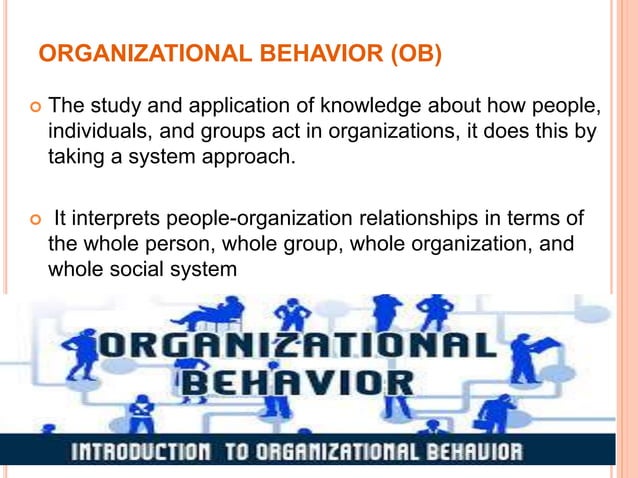 ORGANIZATIONAL BEHAVIOR (OB)

The study and application of knowledge about how people, individuals, and groups act in organizations, it does this by taking a system approach.

It interprets people-organization relationships in terms of the whole person, whole group, whole organization, and whole social system

ORGANIZATIONAL BEHAVIOR

INTRODUCTION TO ORGANIZATIONAL BEHAVIOR